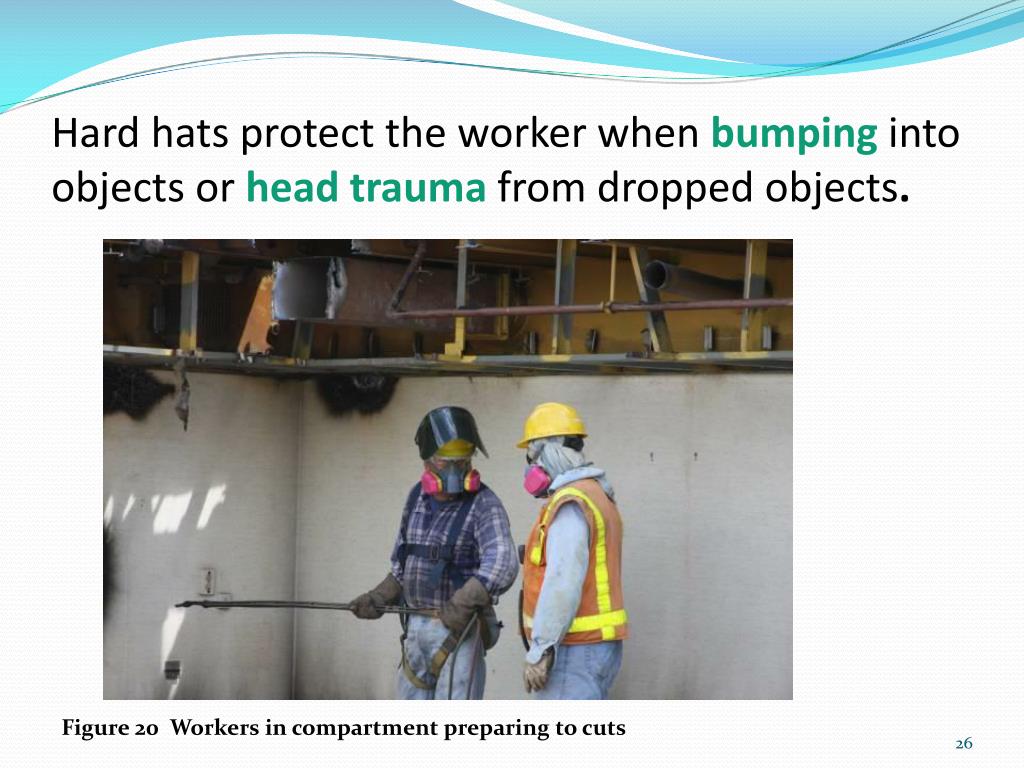 Hard hats protect the worker when bumping into objects or head trauma from dropped objects.

Figure 20 Workers in compartment preparing to cuts

26